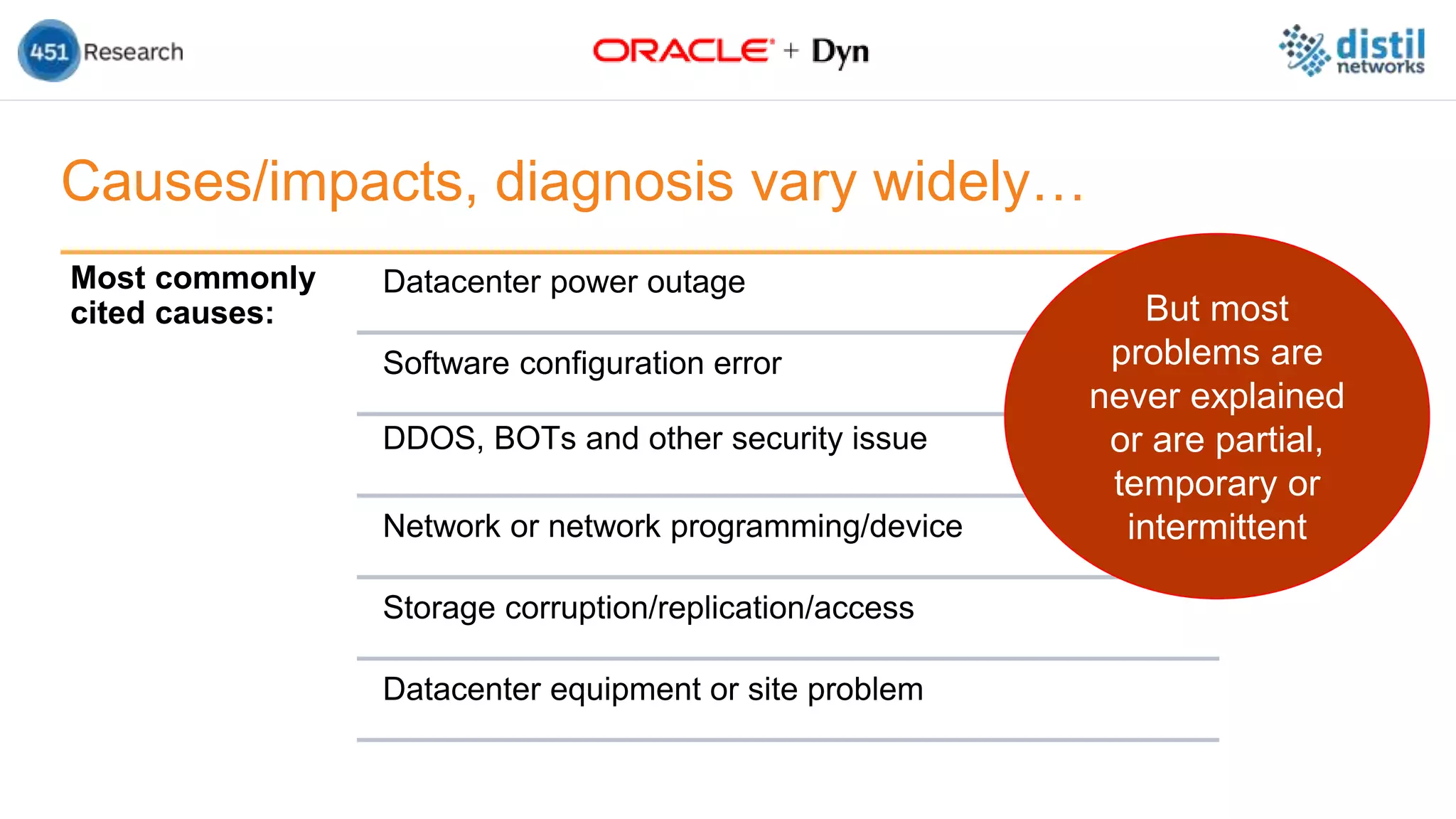 451 Research

ORACLE + Dyn

distil networks

Causes/impacts, diagnosis vary widely…

Most commonly cited causes:

Datacenter power outage

Software configuration error

DDOS, BOTs and other security issue

Network or network programming/device

Storage corruption/replication/access

Datacenter equipment or site problem

But most problems are never explained or are partial, temporary or intermittent